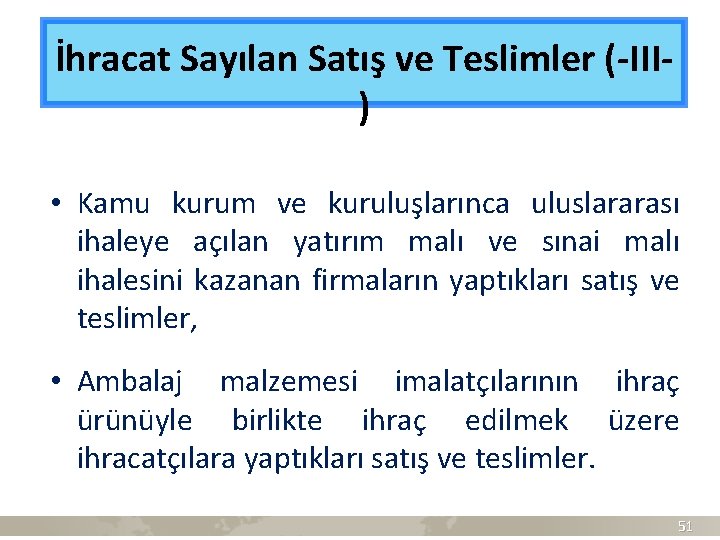 İhracat Sayılan Satış ve Teslimler (-III-)

• Kamu kurum ve kuruluşlarınca uluslararası ihaleye açılan yatırım malı ve sınai malı ihalesini kazanan firmaların yaptıkları satış ve teslimler,

• Ambalaj malzemesi imalatçılarının ihraç ürünüyle birlikte ihraç edilmek üzere ihracatçılara yaptıkları satış ve teslimler.

51